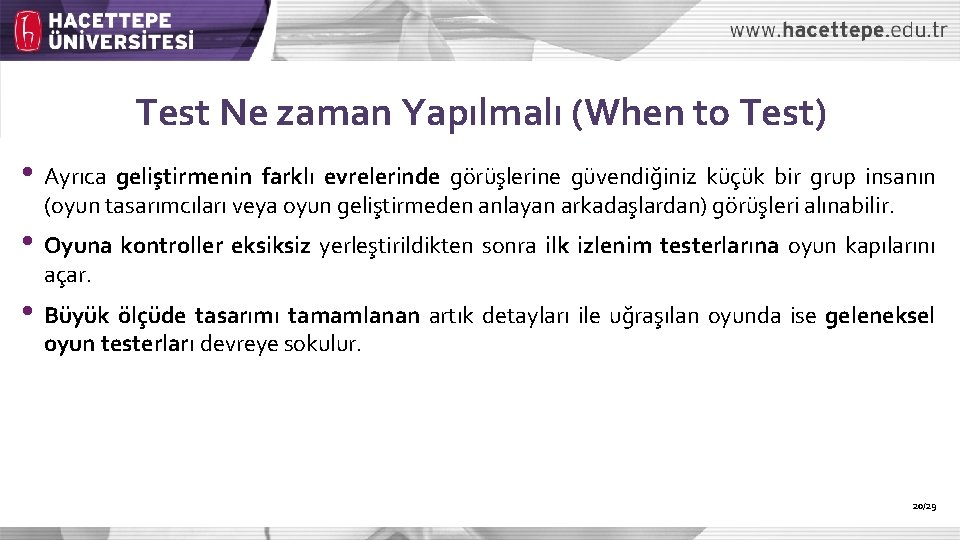 HACETTEPE ÜNİVERSİTESİ

www.hacettepe.edu.tr

Test Ne zaman Yapılmalı (When to Test)

• Ayrıca geliştirmenin farklı evrelerinde görüşlerine güvendiğiniz küçük bir grup insanın (oyun tasarımcıları veya oyun geliştirmeden anlayan arkadaşlardan) görüşleri alınabilir.

• Oyuna kontroller eksiksiz yerleştirildikten sonra ilk izlenim testerlarına oyun kapılarını açar.

• Büyük ölçüde tasarımı tamamlanan artık detayları ile uğraşılan oyunda ise geleneksel oyun testerları devreye sokulur.

20/29